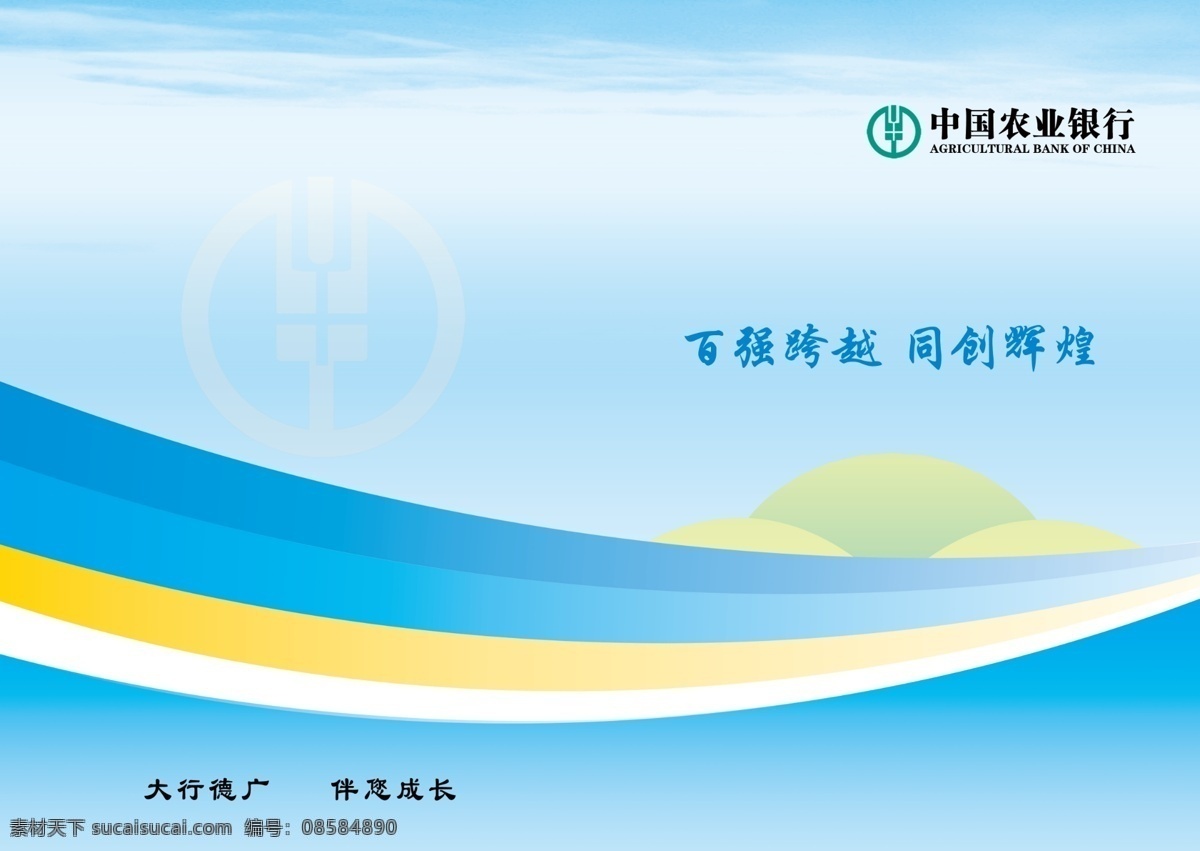 中国农业银行
AGRICULTURAL BANK OF CHINA

百强跨越 同创辉煌

大行德广 伴您成长

素材天下 sucaisucai.com 编号：08584890